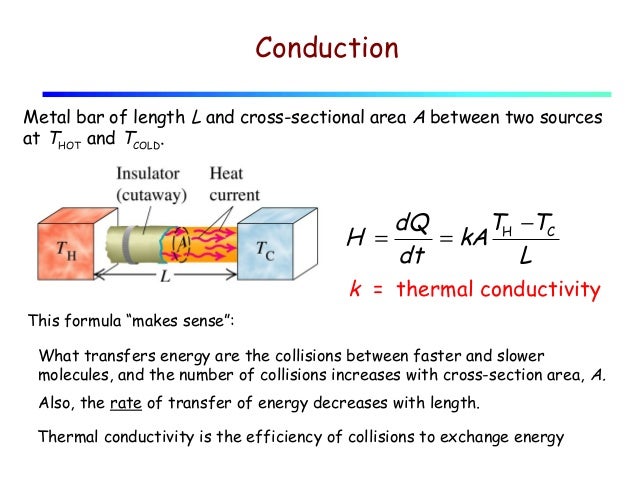 Conduction

Metal bar of length $L$ and cross-sectional area $A$ between two sources at $T_{HOT}$ and $T_{COLD}$.

Insulator (cutaway)
Heat current
$T_H$
$A$
$T_C$
$L$

$H = \frac{dQ}{dt} = kA\frac{T_H - T_C}{L}$

$k$ = thermal conductivity

This formula "makes sense":

What transfers energy are the collisions between faster and slower molecules, and the number of collisions increases with cross-section area, $A$.

Also, the rate of transfer of energy decreases with length.

Thermal conductivity is the efficiency of collisions to exchange energy